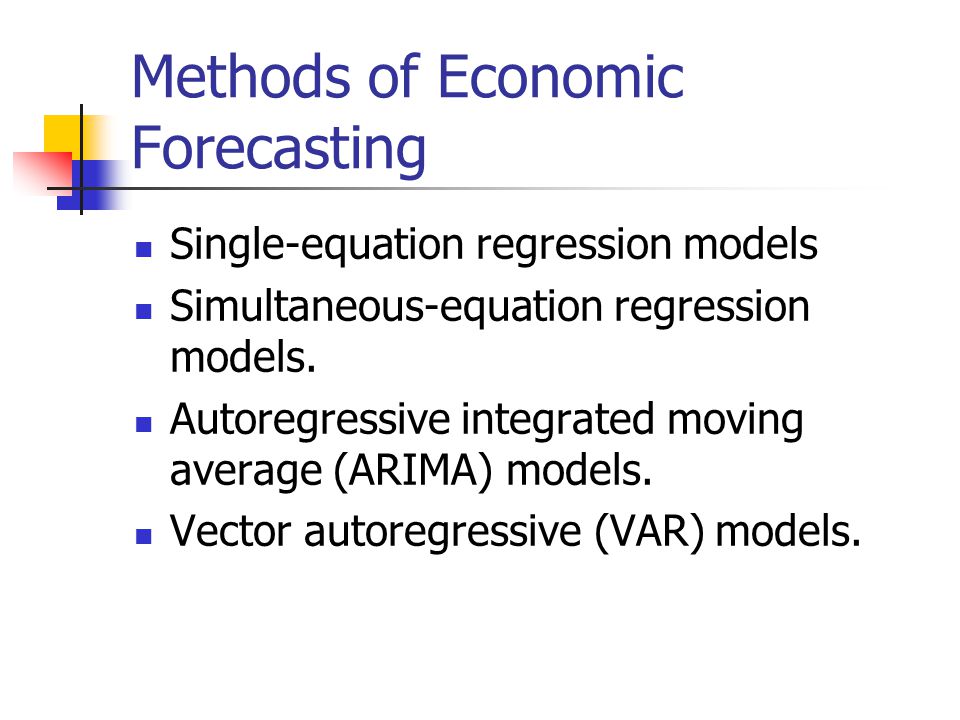 Methods of Economic Forecasting

- Single-equation regression models
- Simultaneous-equation regression models.
- Autoregressive integrated moving average (ARIMA) models.
- Vector autoregressive (VAR) models.